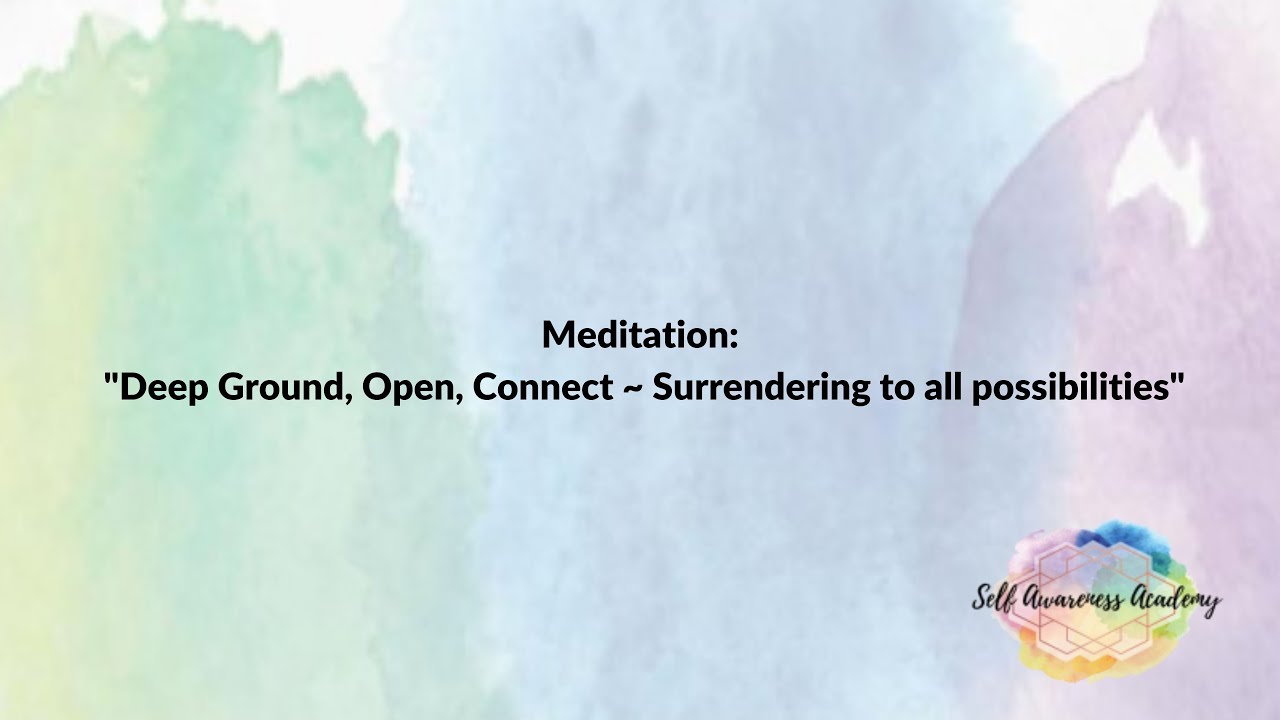 Meditation:
"Deep Ground, Open, Connect ~ Surrendering to all possibilities"

Self Awareness Academy